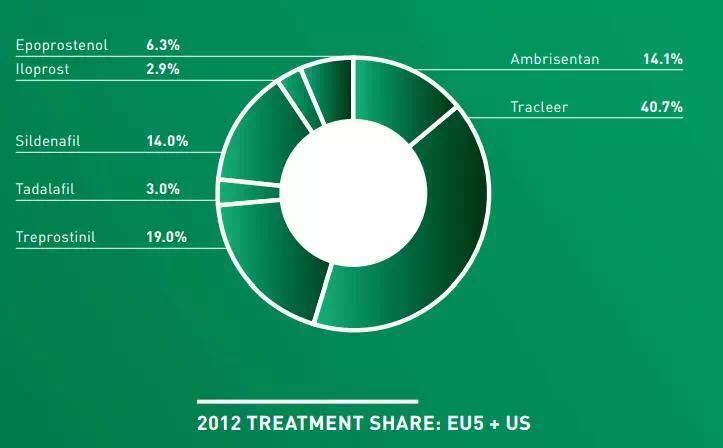 Epoprostenol 6.3%
Iloprost 2.9%
Sildenafil 14.0%
Tadalafil 3.0%
Treprostinil 19.0%
Ambrisentan 14.1%
Tracleer 40.7%

2012 TREATMENT SHARE: EU5 + US